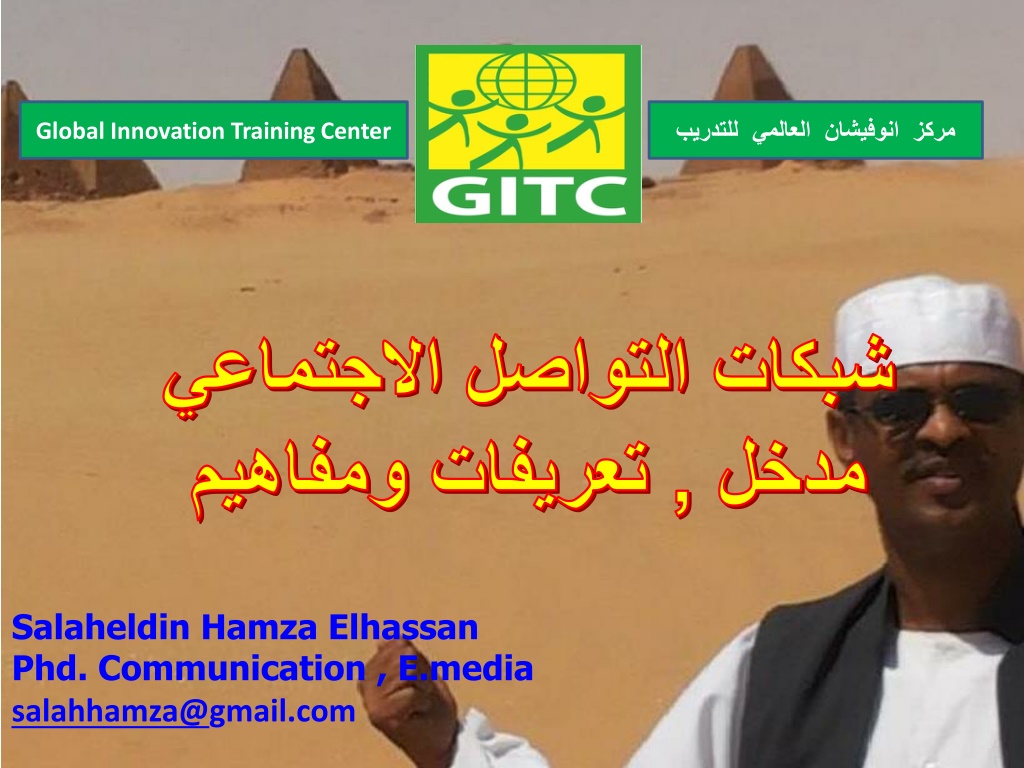 Global Innovation Training Center

GITC

مركز انوفيشان العالمي للتدريب

شبكات التواصل الاجتماعي
مدخل , تعريفات ومفاهيم

Salaheldin Hamza Elhassan
Phd. Communication , E.media
salahhamza@gmail.com